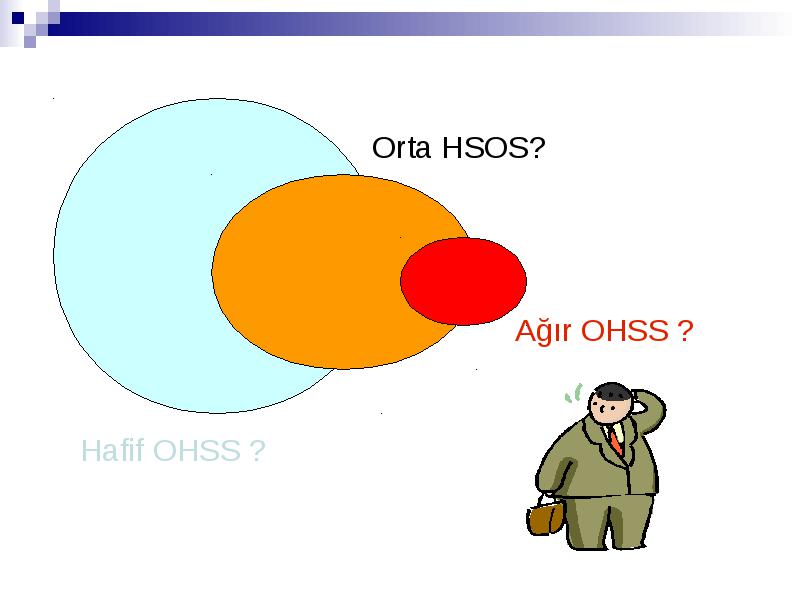 Orta HSOS?

Ağır OHSS ?

Hafif OHSS ?